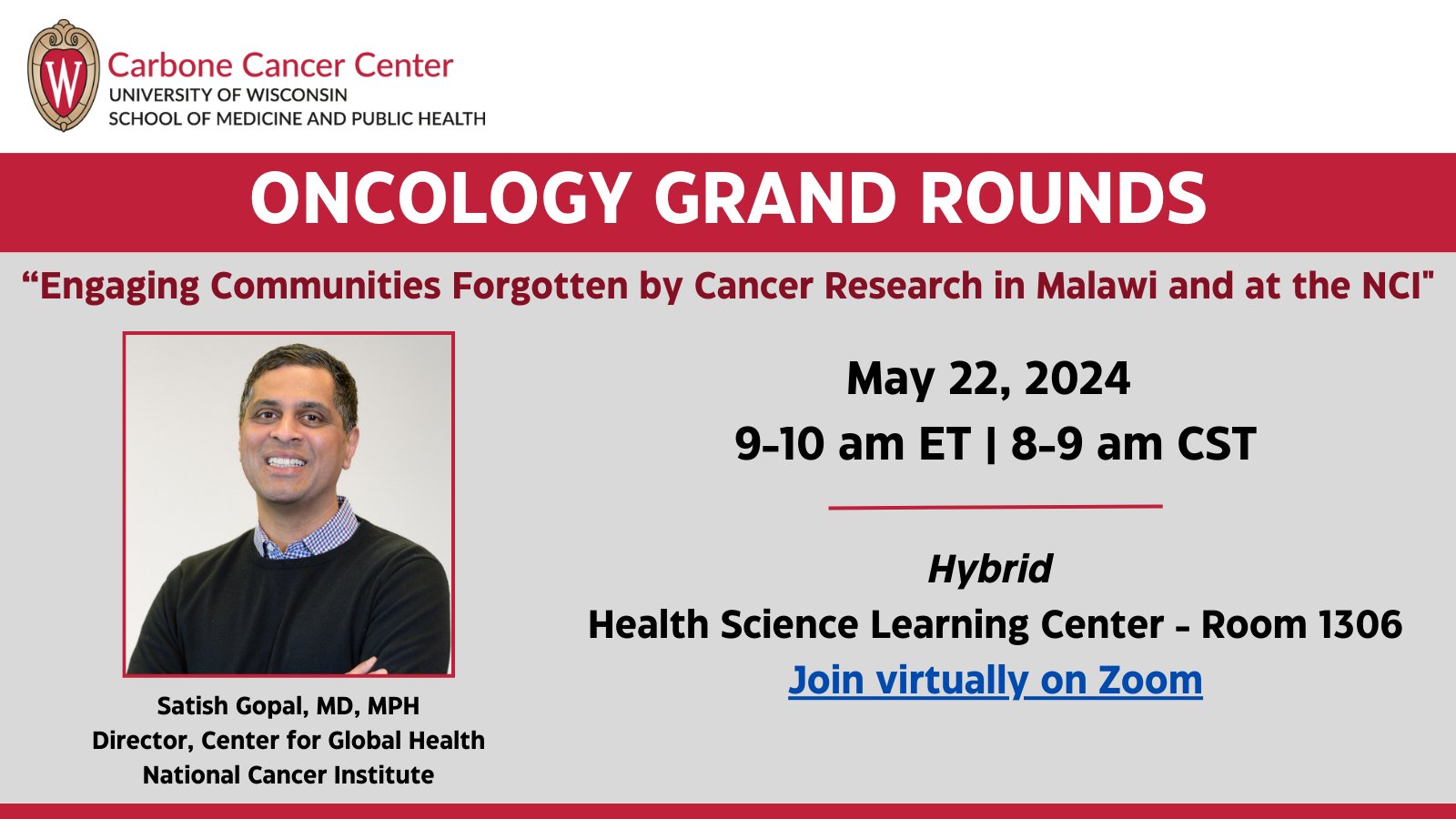 W

Carbone Cancer Center
UNIVERSITY OF WISCONSIN
SCHOOL OF MEDICINE AND PUBLIC HEALTH

ONCOLOGY GRAND ROUNDS

“Engaging Communities Forgotten by Cancer Research in Malawi and at the NCI"

Satish Gopal, MD, MPH
Director, Center for Global Health
National Cancer Institute

May 22, 2024
9-10 am ET | 8-9 am CST

Hybrid
Health Science Learning Center - Room 1306
Join virtually on Zoom